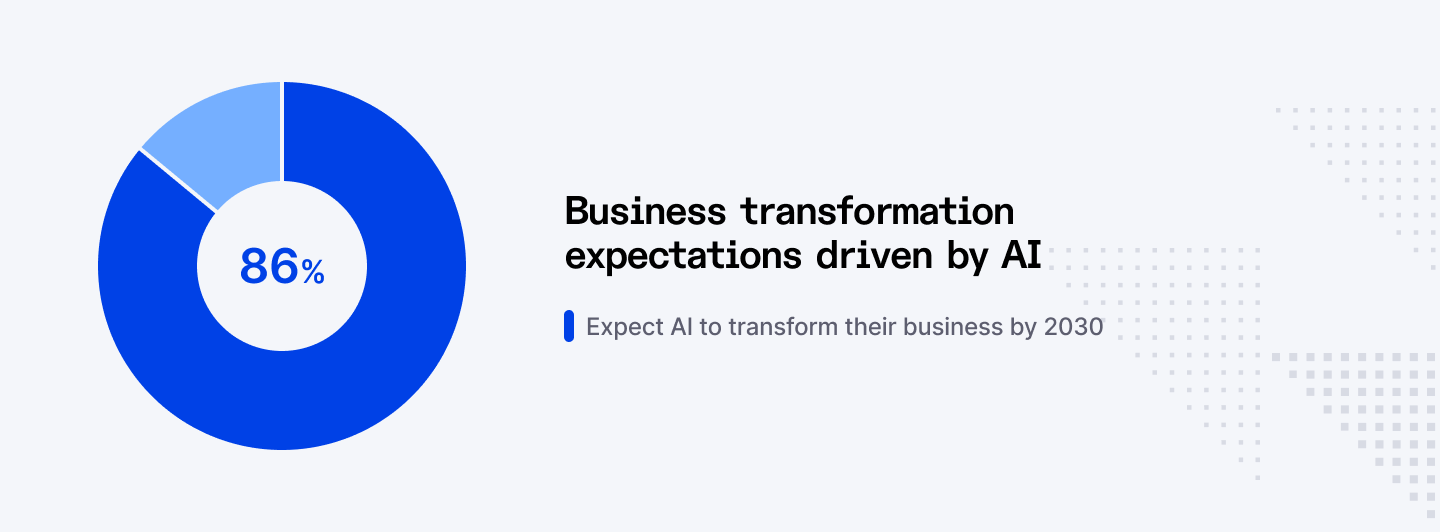 86%

Business transformation expectations driven by AI

Expect AI to transform their business by 2030